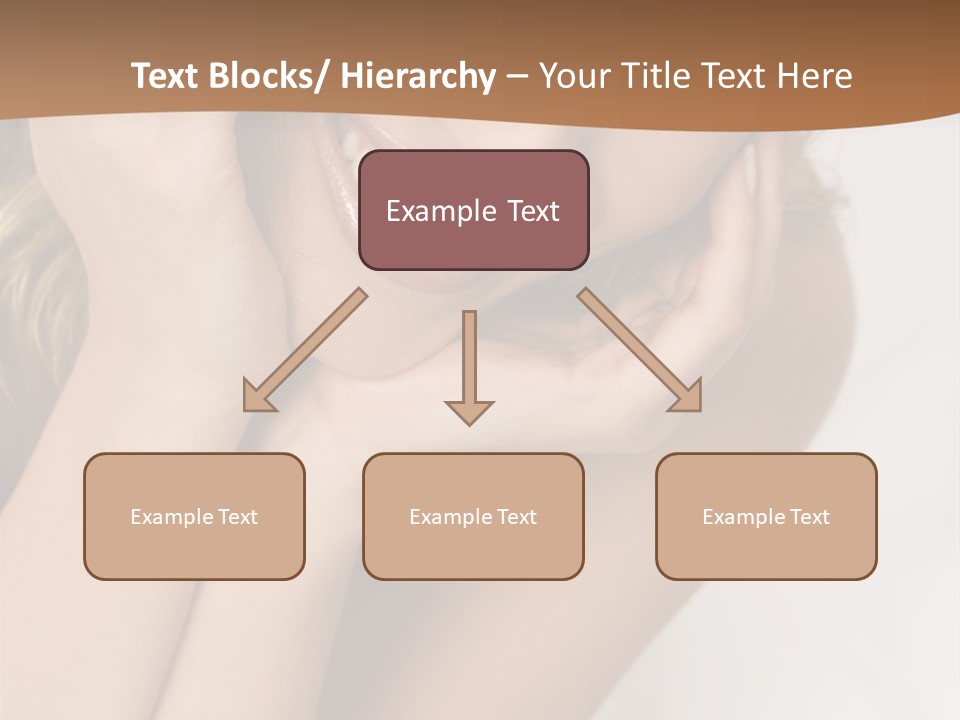 Text Blocks/ Hierarchy – Your Title Text Here

Example Text

Example Text

Example Text

Example Text